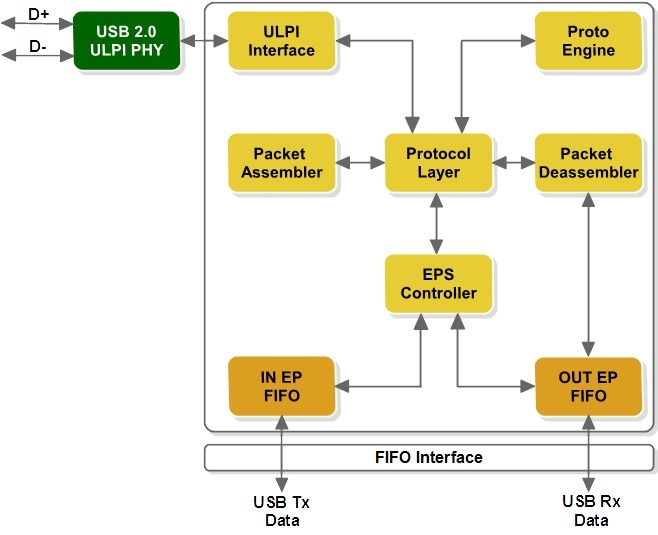 D+

D-

USB 2.0
ULPI PHY

ULPI
Interface

Proto
Engine

Packet
Assembler

Protocol
Layer

Packet
Deassembler

EPS
Controller

IN EP
FIFO

OUT EP
FIFO

FIFO Interface

USB Tx
Data

USB Rx
Data